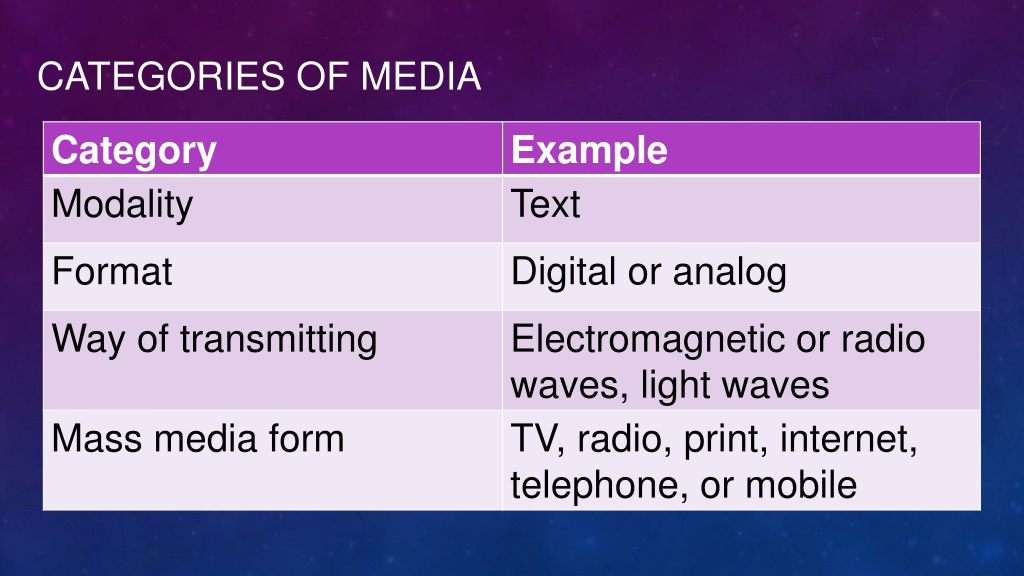 CATEGORIES OF MEDIA

| Category | Example |
|---|---|
| Modality | Text |
| Format | Digital or analog |
| Way of transmitting | Electromagnetic or radio waves, light waves |
| Mass media form | TV, radio, print, internet, telephone, or mobile |